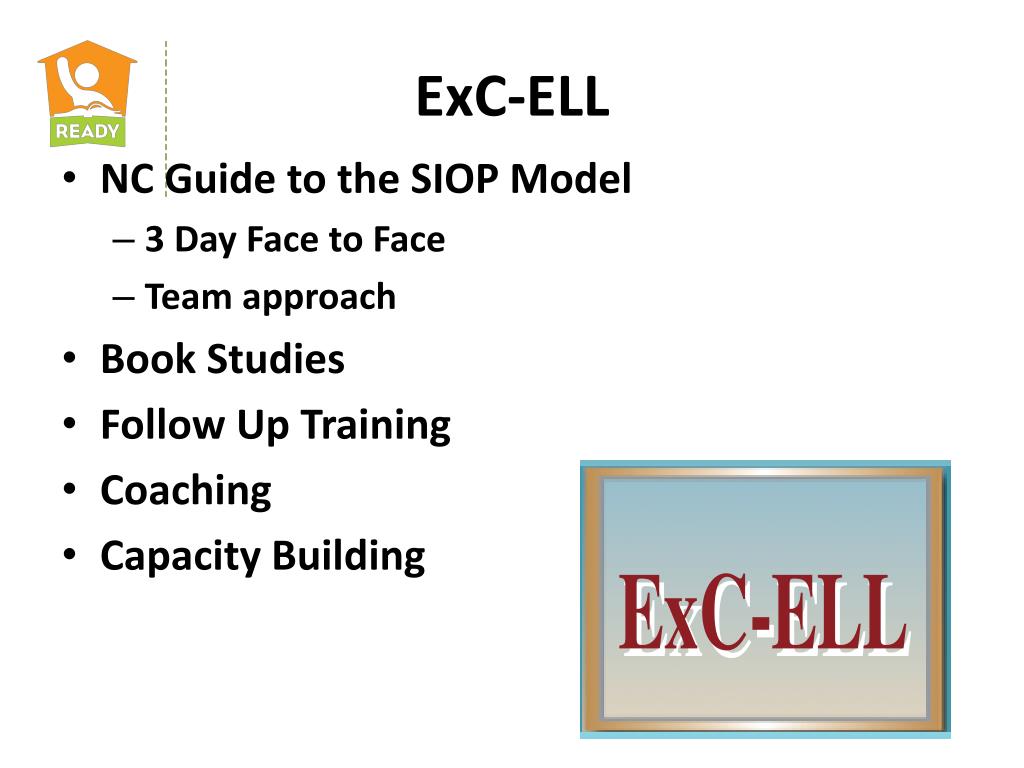 READY

ExC-ELL

• NC Guide to the SIOP Model
– 3 Day Face to Face
– Team approach
• Book Studies
• Follow Up Training
• Coaching
• Capacity Building

ExC-ELL